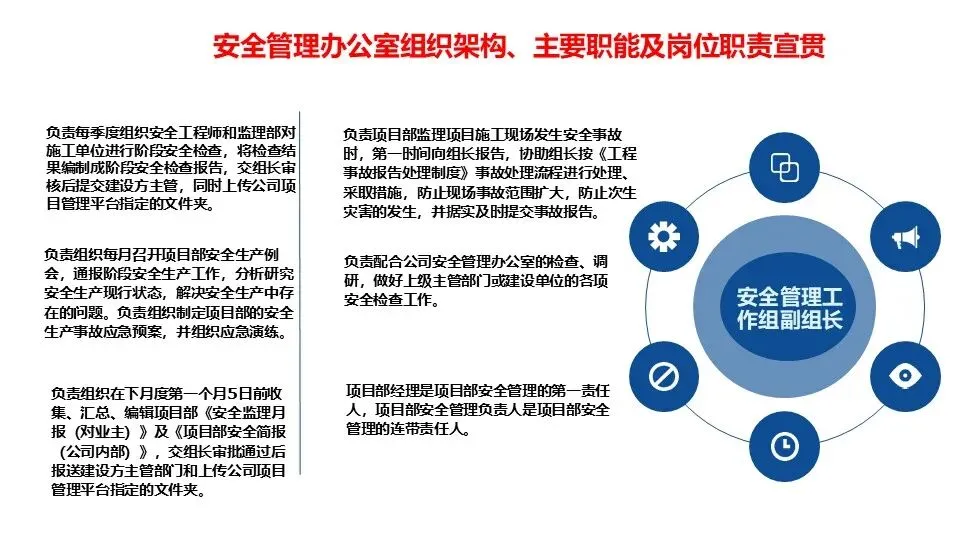 安全管理办公室组织架构、主要职能及岗位职责宣贯

负责每季度组织安全工程师和监理部对施工单位进行阶段安全检查，将检查结果编制成阶段安全检查报告，交组长审核后提交建设方主管，同时上传公司项目管理平台指定的文件夹。

负责组织每月召开项目部安全生产例会，通报阶段安全生产工作，分析研究安全生产现行状态，解决安全生产中存在的问题。负责组织制定项目部的安全生产事故应急预案，并组织应急演练。

负责组织在下月度第一个月5日前收集、汇总、编辑项目部《安全监理月报（对业主）》及《项目部安全简报（公司内部）》，交组长审批通过后报送建设方主管部门和上传公司项目管理平台指定的文件夹。

负责项目部监理项目施工现场发生安全事故时，第一时间向组长报告，协助组长按《工程事故报告处理制度》事故处理流程进行处理、采取措施，防止现场事故范围扩大，防止次生灾害的发生，并据实及时提交事故报告。

负责配合公司安全管理办公室的检查、调研，做好上级主管部门或建设单位的各项安全检查工作。

项目部经理是项目部安全管理的第一责任人，项目部安全管理负责人是项目部安全管理的连带责任人。

安全管理工作组副组长